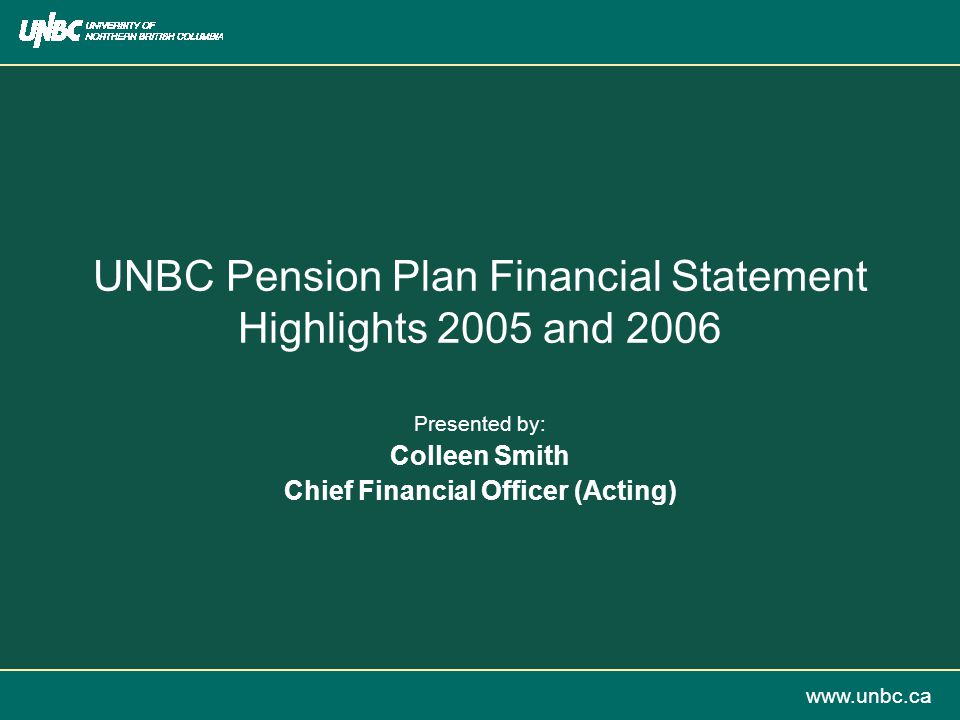 UNBC UNIVERSITY OF NORTHERN BRITISH COLUMBIA

UNBC Pension Plan Financial Statement Highlights 2005 and 2006

Presented by:
Colleen Smith
Chief Financial Officer (Acting)

www.unbc.ca